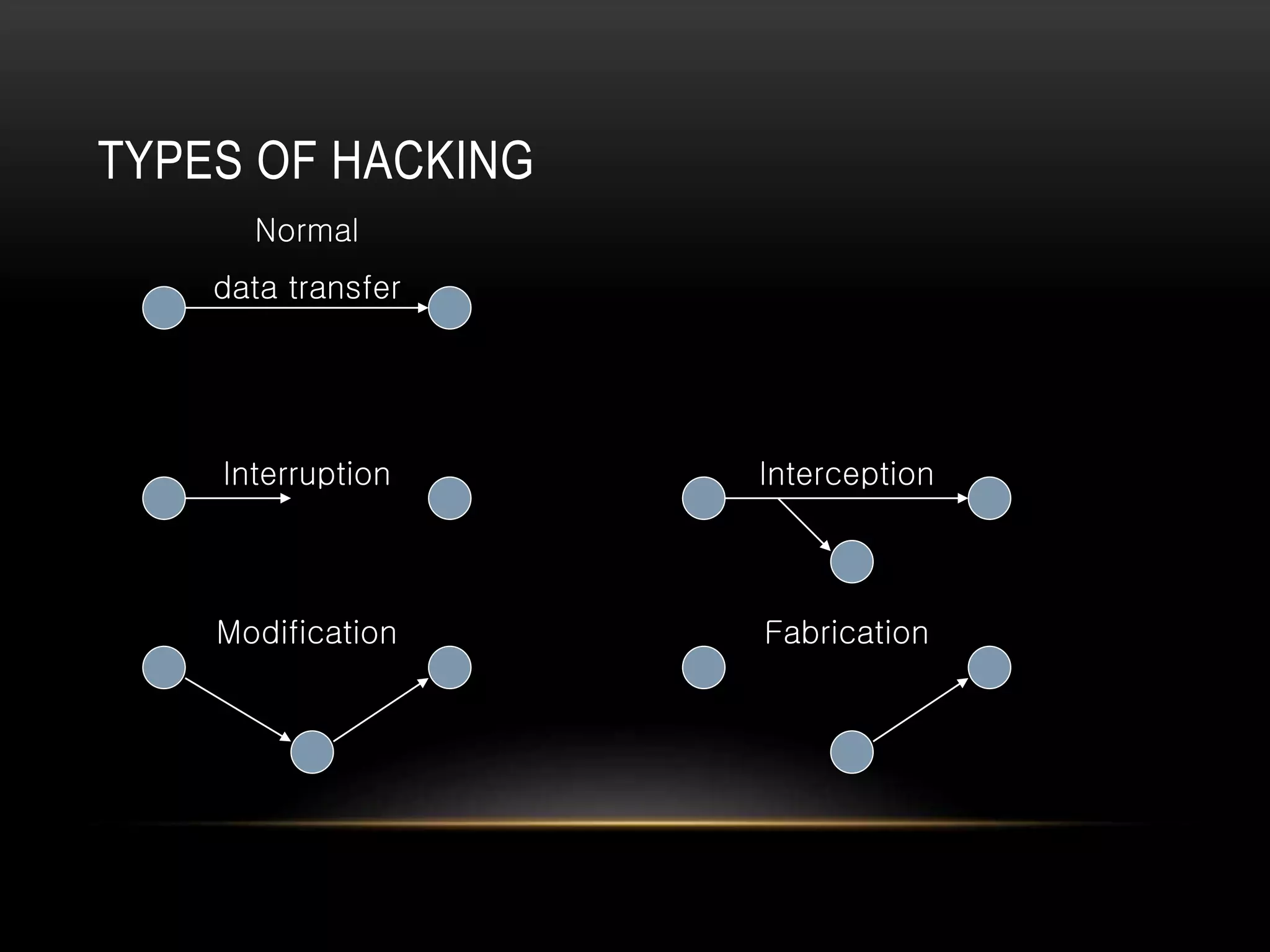 TYPES OF HACKING

Normal

data transfer

Interruption

Interception

Modification

Fabrication